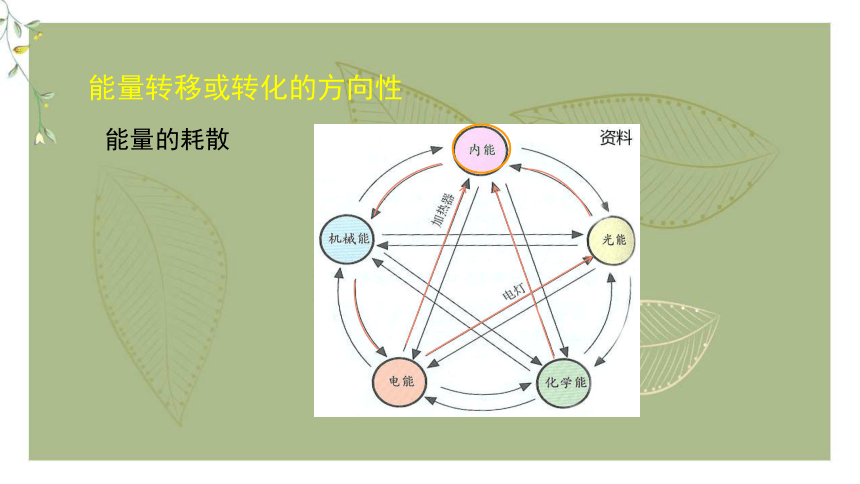 能量转移或转化的方向性

能量的耗散

资料

内能

机械能

光能

电能

化学能

加热器

电灯